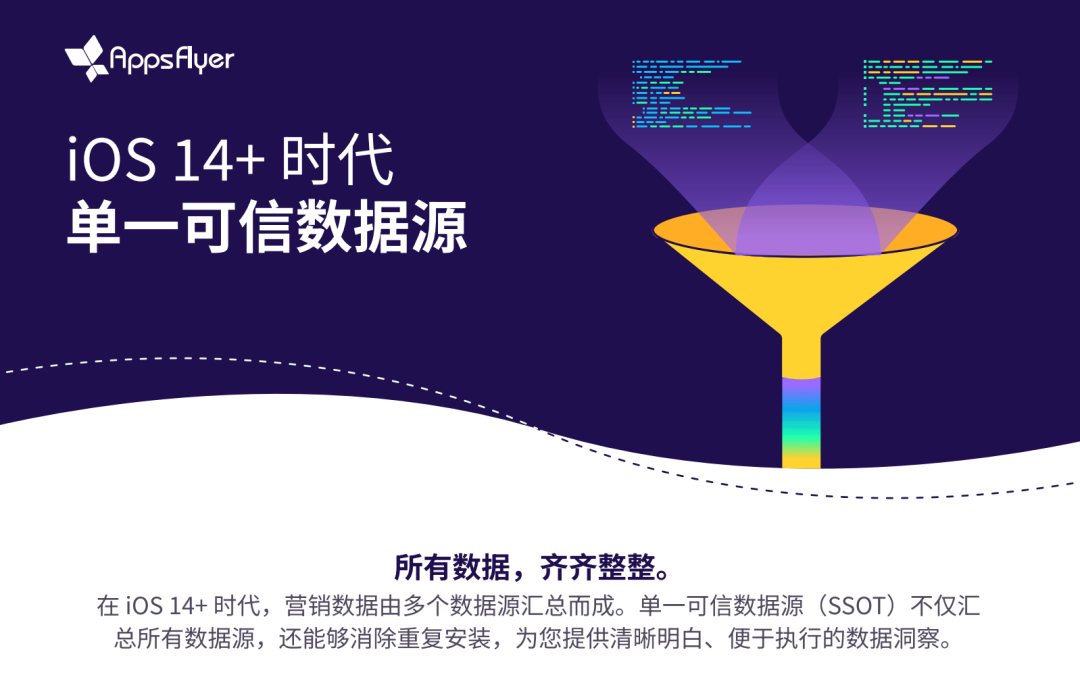 AppsFlyer

iOS 14+ 时代
单一可信数据源

所有数据，齐齐整整。

在 iOS 14+ 时代，营销数据由多个数据源汇总而成。单一可信数据源（SSOT）不仅汇总所有数据源，还能够消除重复安装，为您提供清晰明白、便于执行的数据洞察。